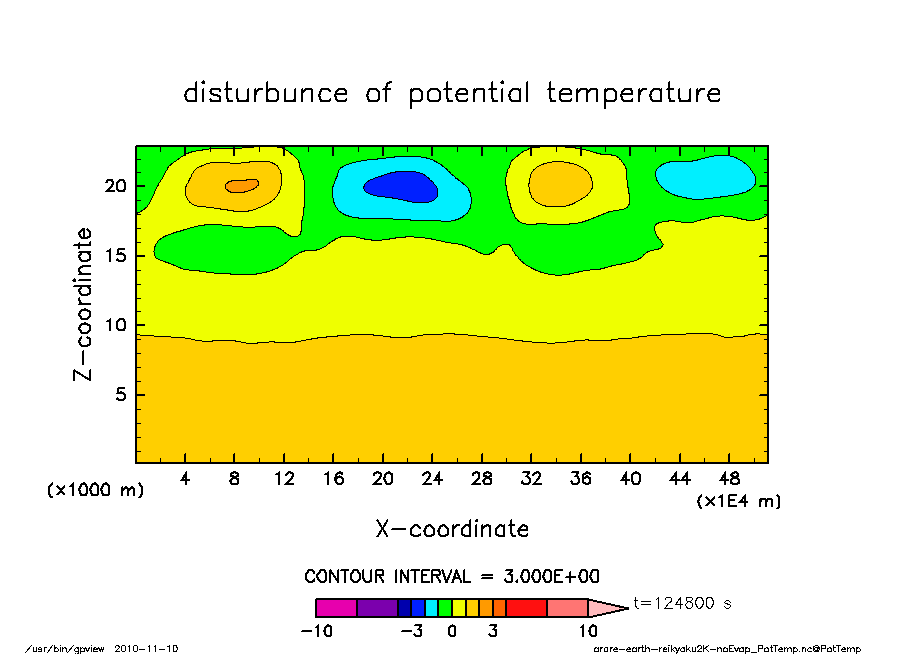 disturbunce of potential temperature

Z-coordinate

20
15
10
5

(×1000 m)

4 8 12 16 20 24 28 32 36 40 44 48

(×1E4 m)

X-coordinate

CONTOUR INTERVAL = 3.000E+00

t=124800 s

−10 −3 0 3 10

/usr/bin/gpview 2010-11-10

arare-earth-reikyaku2K-noEvap_PotTemp.nc@PotTemp